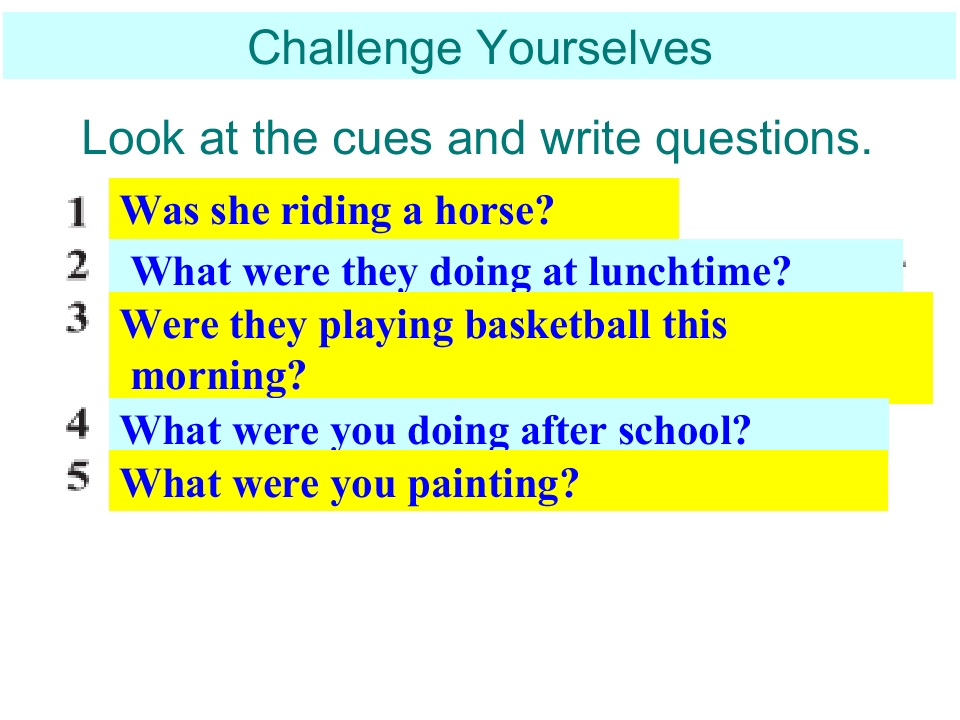 Challenge Yourselves

Look at the cues and write questions.

1 Was she riding a horse?

2 What were they doing at lunchtime?

3 Were they playing basketball this morning?

4 What were you doing after school?

5 What were you painting?